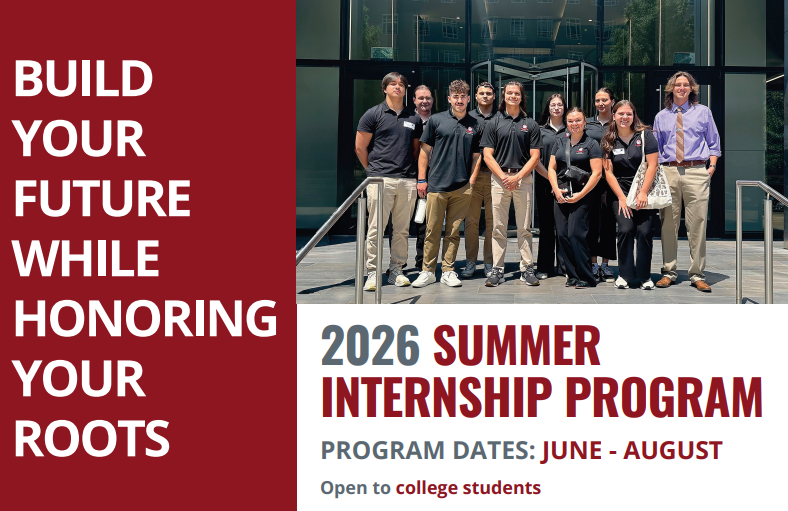 BUILD YOUR FUTURE WHILE HONORING YOUR ROOTS

2026 SUMMER INTERNSHIP PROGRAM

PROGRAM DATES: JUNE - AUGUST

Open to college students